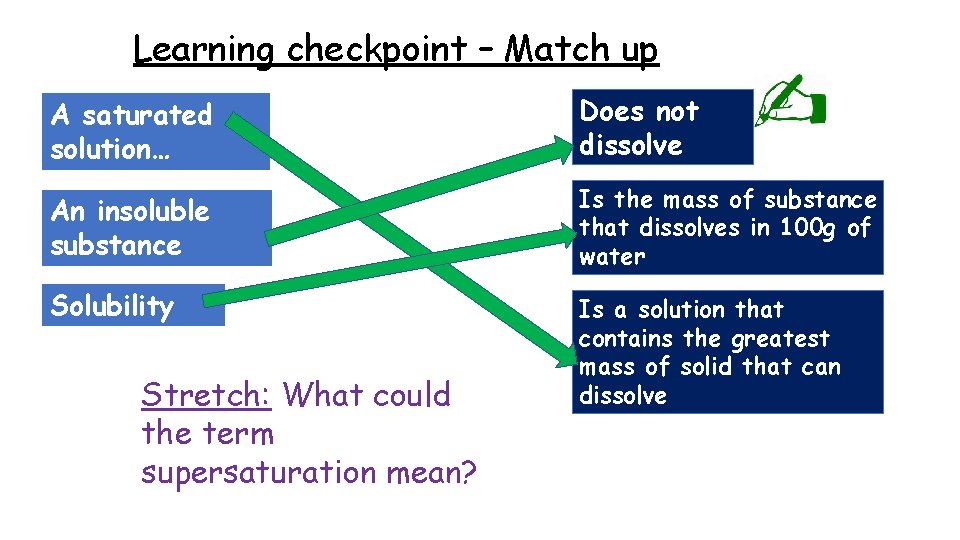 Learning checkpoint – Match up

A saturated solution…

An insoluble substance

Solubility

Does not dissolve

Is the mass of substance that dissolves in 100g of water

Is a solution that contains the greatest mass of solid that can dissolve

Stretch: What could the term supersaturation mean?